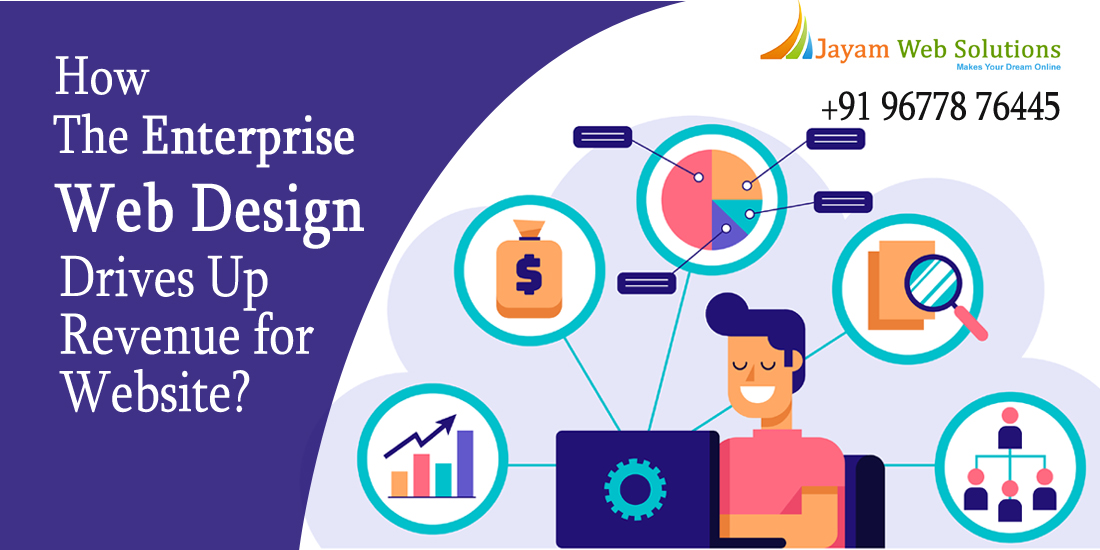 How
The Enterprise
Web Design
Drives Up
Revenue for
Website?

Jayam Web Solutions
Makes Your Dream Online

+91 96778 76445

$